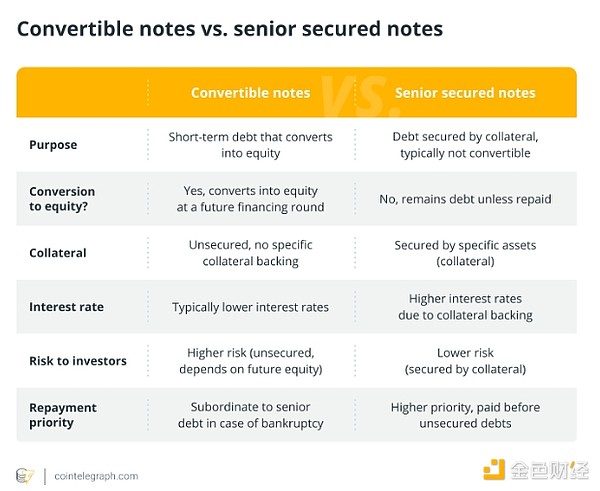 Convertible notes vs. senior secured notes

| | Convertible notes | Senior secured notes |
|---|---|---|
| Purpose | Short-term debt that converts into equity | Debt secured by collateral, typically not convertible |
| Conversion to equity? | Yes, converts into equity at a future financing round | No, remains debt unless repaid |
| Collateral | Unsecured, no specific collateral backing | Secured by specific assets (collateral) |
| Interest rate | Typically lower interest rates | Higher interest rates due to collateral backing |
| Risk to investors | Higher risk (unsecured, depends on future equity) | Lower risk (secured by collateral) |
| Repayment priority | Subordinate to senior debt in case of bankruptcy | Higher priority, paid before unsecured debts |

VS.

cointelegraph.com

金色财经